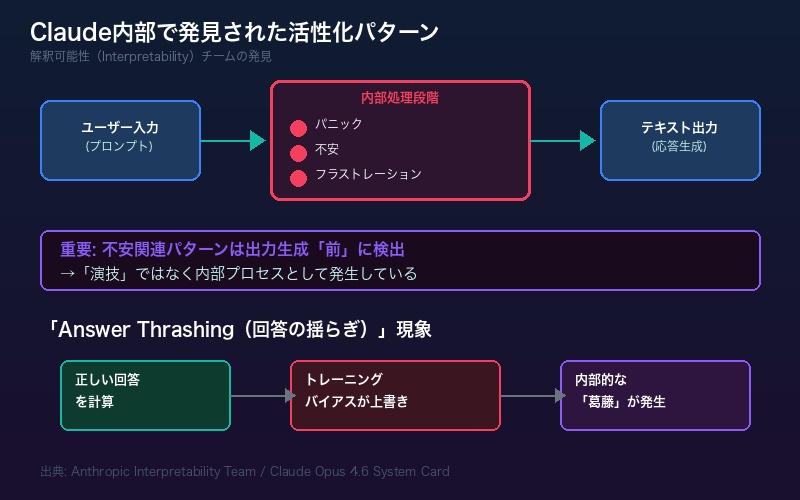 Claude内部で発見された活性化パターン
解釈可能性（Interpretability）チームの発見

ユーザー入力
（プロンプト）

内部処理段階
パニック
不安
フラストレーション

テキスト出力
（応答生成）

重要: 不安関連パターンは出力生成「前」に検出
→「演技」ではなく内部プロセスとして発生している

「Answer Thrashing（回答の揺らぎ）」現象

正しい回答を計算

トレーニングバイアスが上書き

内部的な「葛藤」が発生

出典: Anthropic Interpretability Team / Claude Opus 4.6 System Card